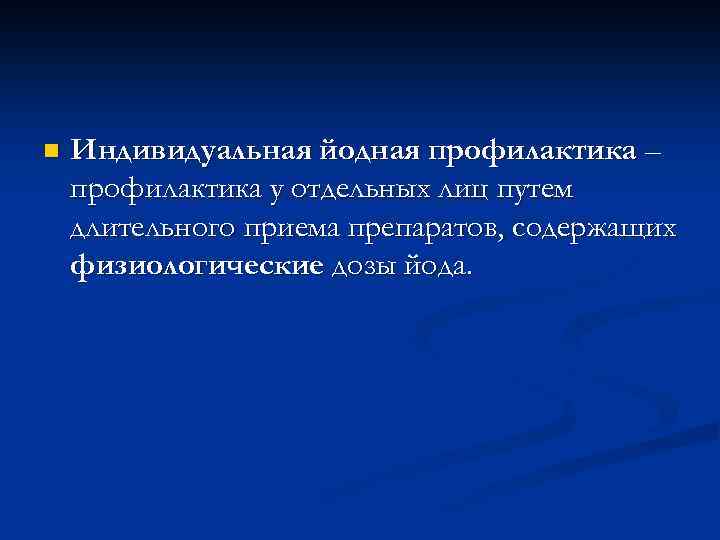 Индивидуальная йодная профилактика – профилактика у отдельных лиц путем длительного приема препаратов, содержащих физиологические дозы йода.